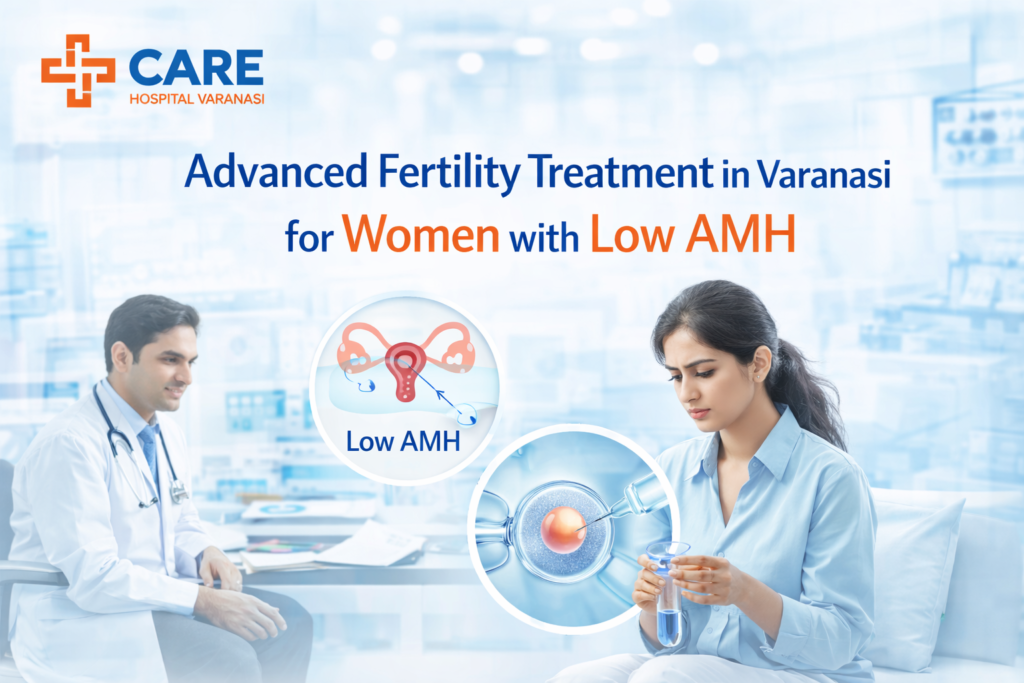 CARE
HOSPITAL VARANASI

Advanced Fertility Treatment in Varanasi for Women with Low AMH

Low AMH